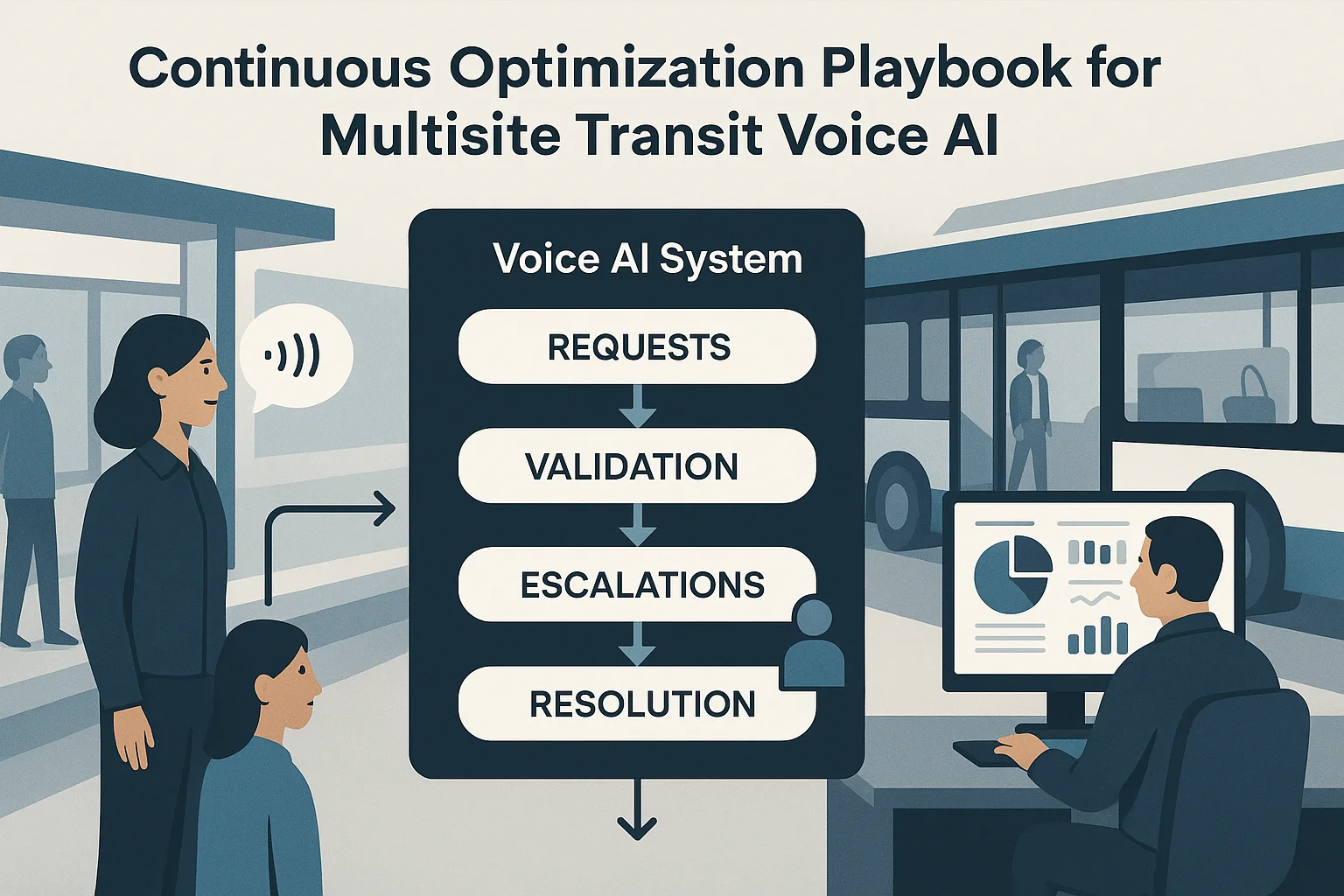 Continuous Optimization Playbook for Multisite Transit Voice AI

Voice AI System

REQUESTS

VALIDATION

ESCALATIONS

RESOLUTION